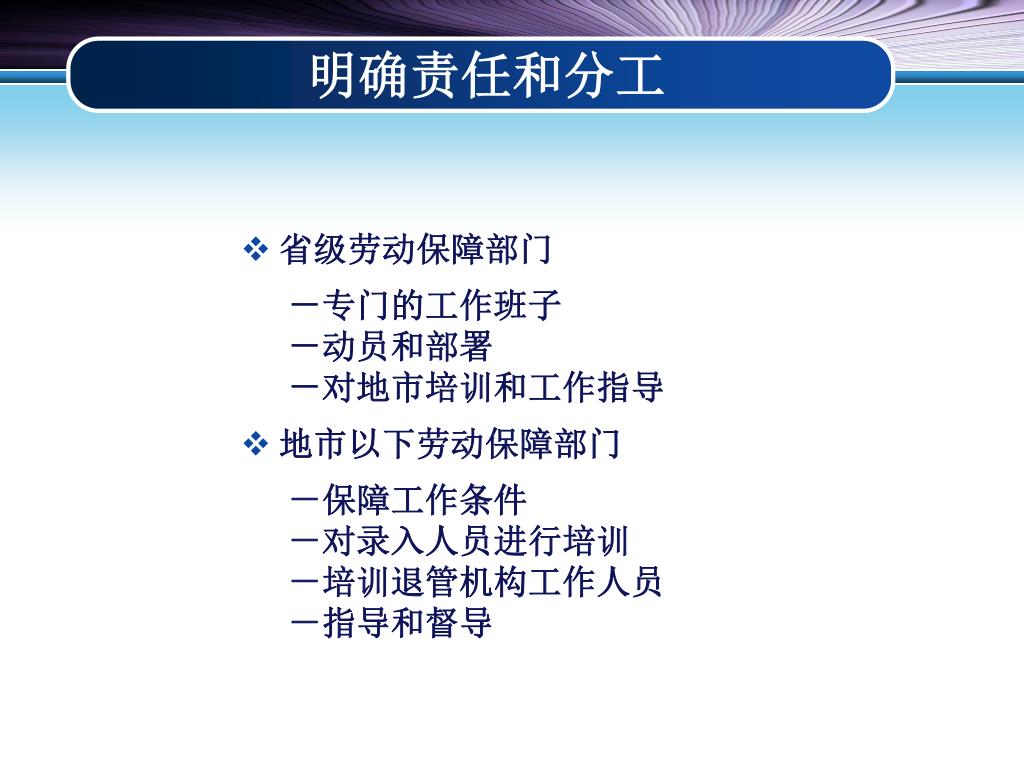 明确责任和分工

❖ 省级劳动保障部门

－专门的工作班子
－动员和部署
－对地市培训和工作指导

❖ 地市以下劳动保障部门

－保障工作条件
－对录入人员进行培训
－培训退管机构工作人员
－指导和督导